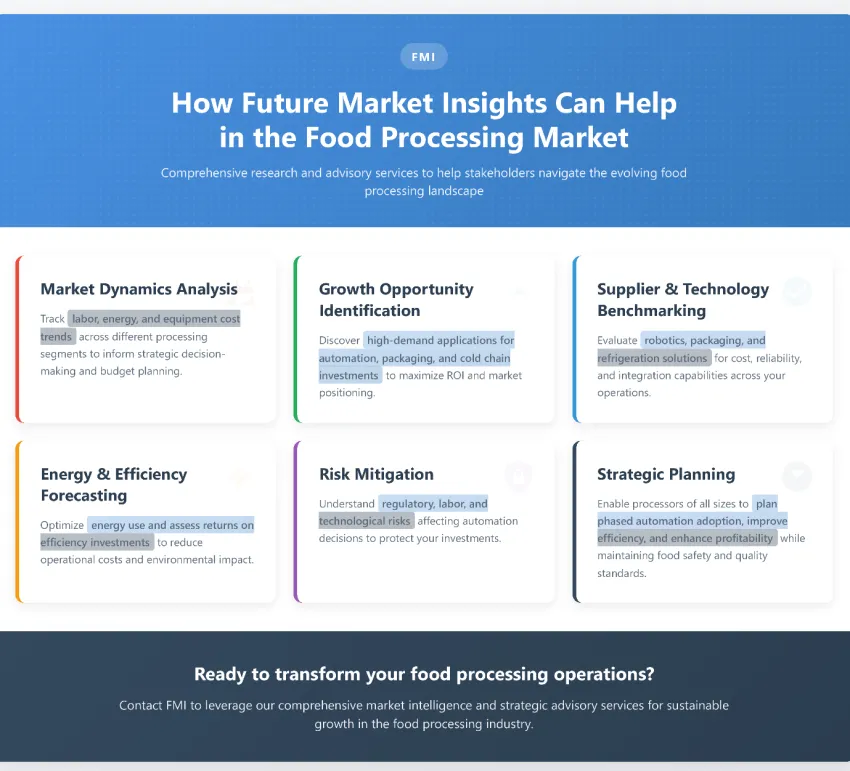 FMI

How Future Market Insights Can Help in the Food Processing Market

Comprehensive research and advisory services to help stakeholders navigate the evolving food processing landscape

Market Dynamics Analysis

Track labor, energy, and equipment cost trends across different processing segments to inform strategic decision-making and budget planning.

Growth Opportunity Identification

Discover high-demand applications for automation, packaging, and cold chain investments to maximize ROI and market positioning.

Supplier & Technology Benchmarking

Evaluate robotics, packaging, and refrigeration solutions for cost, reliability, and integration capabilities across your operations.

Energy & Efficiency Forecasting

Optimize energy use and assess returns on efficiency investments to reduce operational costs and environmental impact.

Risk Mitigation

Understand regulatory, labor, and technological risks affecting automation decisions to protect your investments.

Strategic Planning

Enable processors of all sizes to plan phased automation adoption, improve efficiency, and enhance profitability while maintaining food safety and quality standards.

Ready to transform your food processing operations?

Contact FMI to leverage our comprehensive market intelligence and strategic advisory services for sustainable growth in the food processing industry.